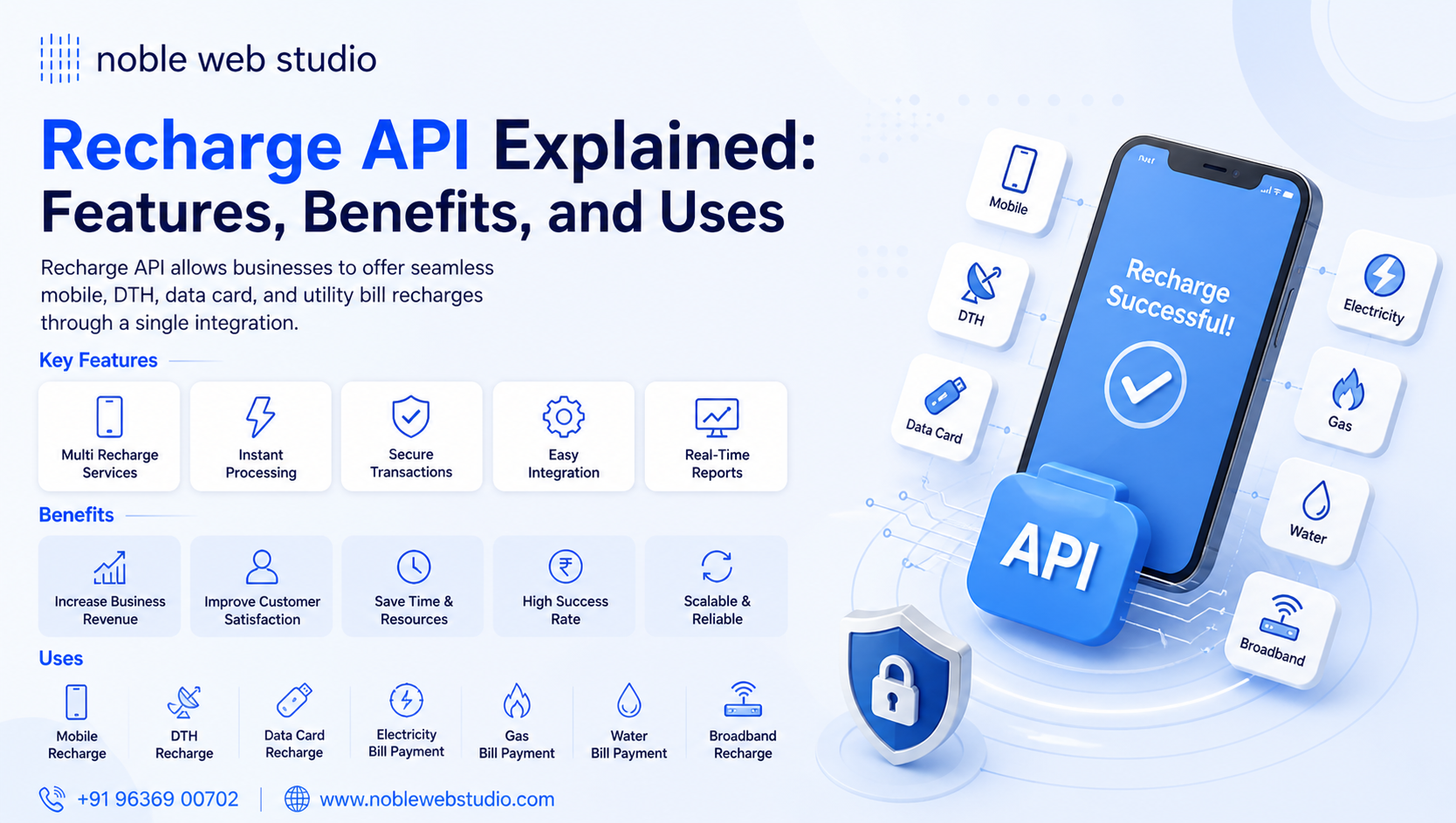 noble web studio

Recharge API Explained: Features, Benefits, and Uses

Recharge API allows businesses to offer seamless mobile, DTH, data card, and utility bill recharges through a single integration.

Key Features

Multi Recharge Services
Instant Processing
Secure Transactions
Easy Integration
Real-Time Reports

Benefits

Increase Business Revenue
Improve Customer Satisfaction
Save Time & Resources
High Success Rate
Scalable & Reliable

Uses

Mobile Recharge
DTH Recharge
Data Card Recharge
Electricity Bill Payment
Gas Bill Payment
Water Bill Payment
Broadband Recharge

+91 96369 00702 | www.noblewebstudio.com

Mobile
DTH
Data Card
Recharge Successful!
API
Electricity
Gas
Water
Broadband